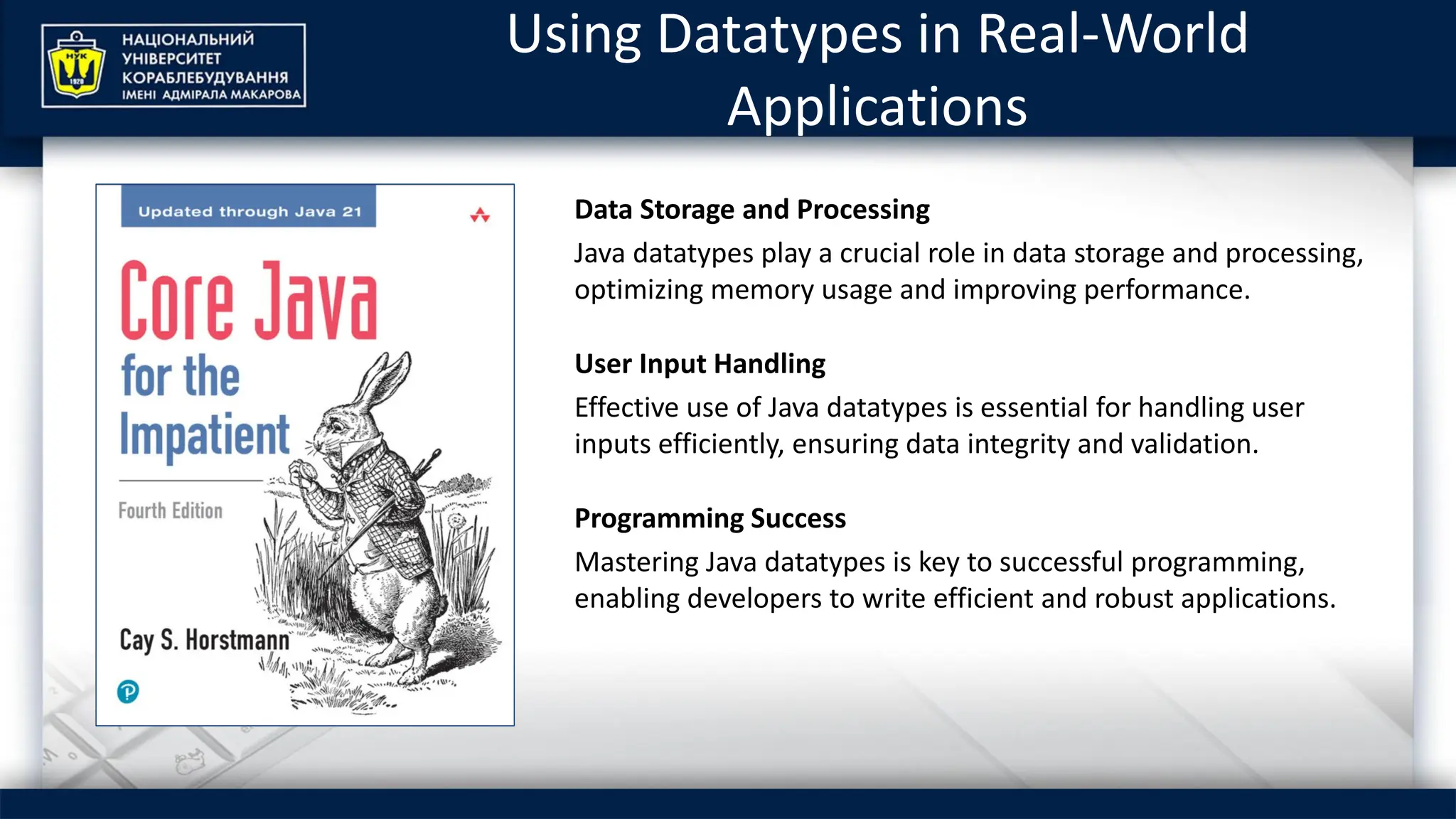 НУК
1920
НАЦІОНАЛЬНИЙ УНІВЕРСИТЕТ КОРАБЛЕБУДУВАННЯ ІМЕНІ АДМІРАЛА МАКАРОВА

Using Datatypes in Real-World Applications

Updated through Java 21

Core Java for the Impatient

Fourth Edition

Cay S. Horstmann

Data Storage and Processing

Java datatypes play a crucial role in data storage and processing, optimizing memory usage and improving performance.

User Input Handling

Effective use of Java datatypes is essential for handling user inputs efficiently, ensuring data integrity and validation.

Programming Success

Mastering Java datatypes is key to successful programming, enabling developers to write efficient and robust applications.